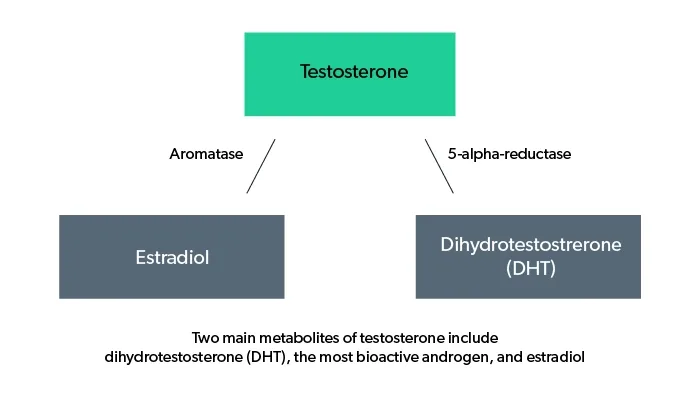 Testosterone

Aromatase

5-alpha-reductase

Estradiol

Dihydrotestostrerone (DHT)

Two main metabolites of testosterone include dihydrotestosterone (DHT), the most bioactive androgen, and estradiol